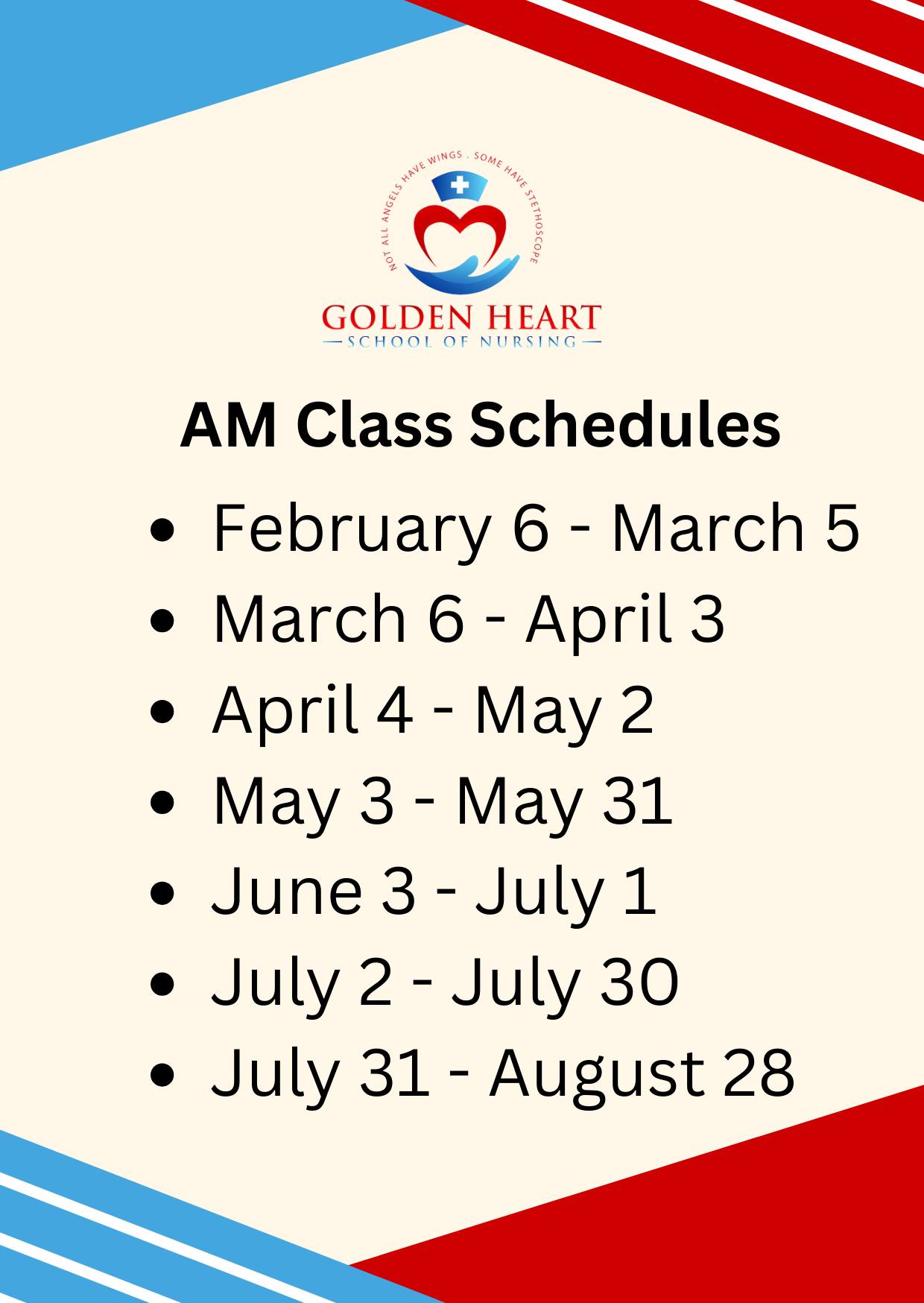 NOT ALL ANGELS HAVE WINGS . SOME HAVE STETHOSCOPE

GOLDEN HEART
SCHOOL OF NURSING

AM Class Schedules

- February 6 - March 5
- March 6 - April 3
- April 4 - May 2
- May 3 - May 31
- June 3 - July 1
- July 2 - July 30
- July 31 - August 28